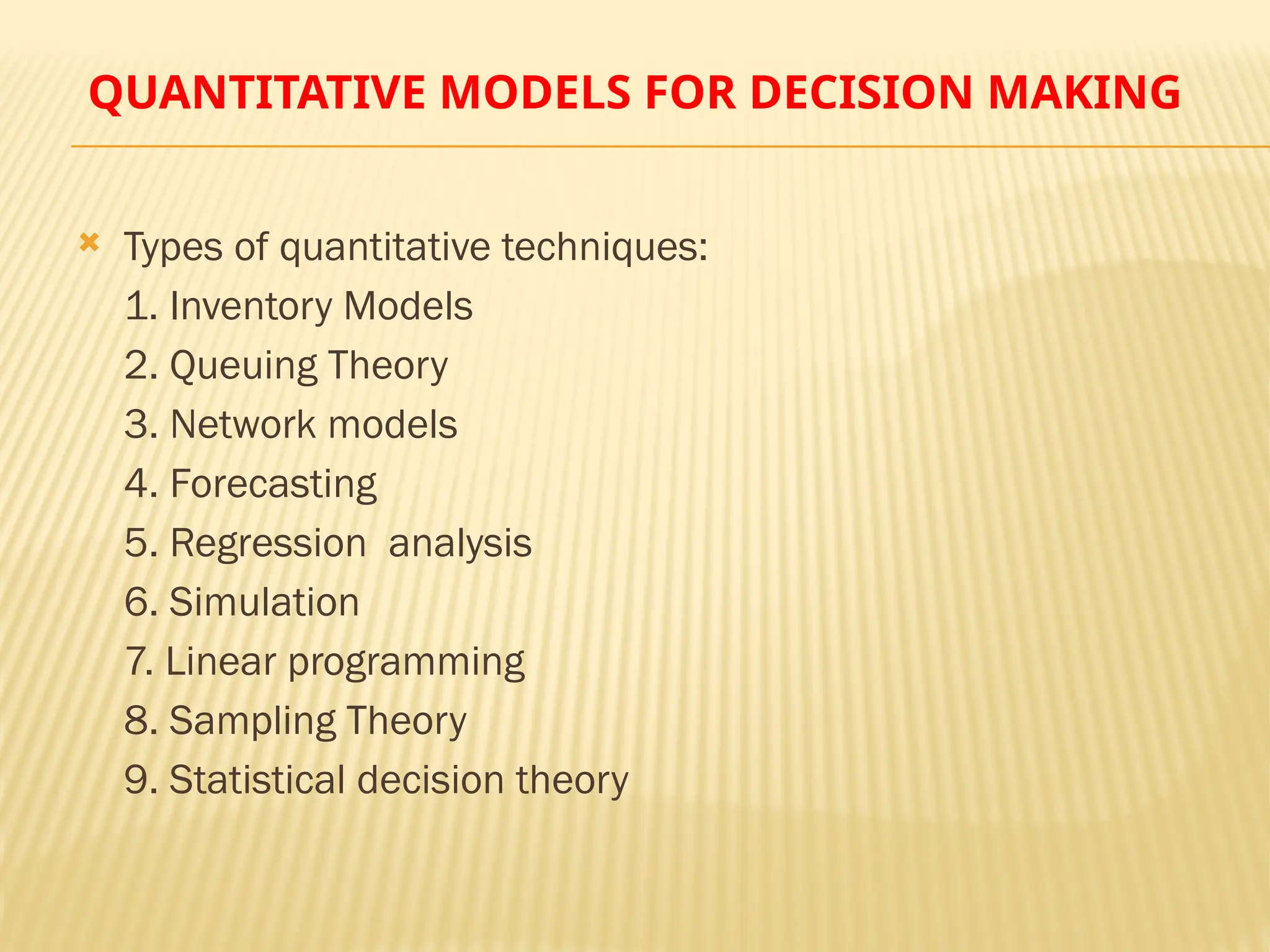 QUANTITATIVE MODELS FOR DECISION MAKING

Types of quantitative techniques:
1. Inventory Models
2. Queuing Theory
3. Network models
4. Forecasting
5. Regression analysis
6. Simulation
7. Linear programming
8. Sampling Theory
9. Statistical decision theory